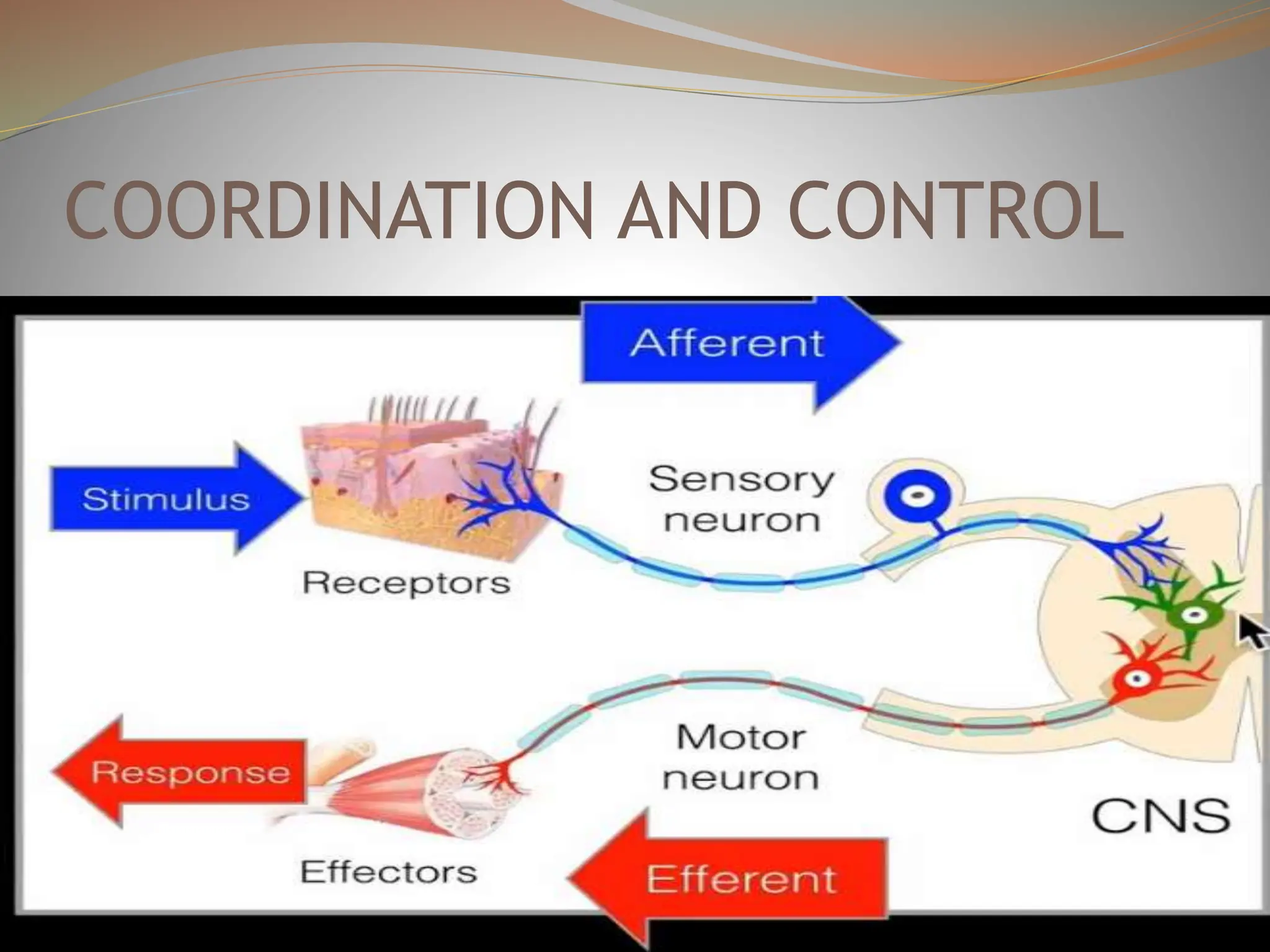 COORDINATION AND CONTROL

Afferent

Stimulus

Sensory neuron

Receptors

Motor neuron

Response

CNS

Effectors

Efferent